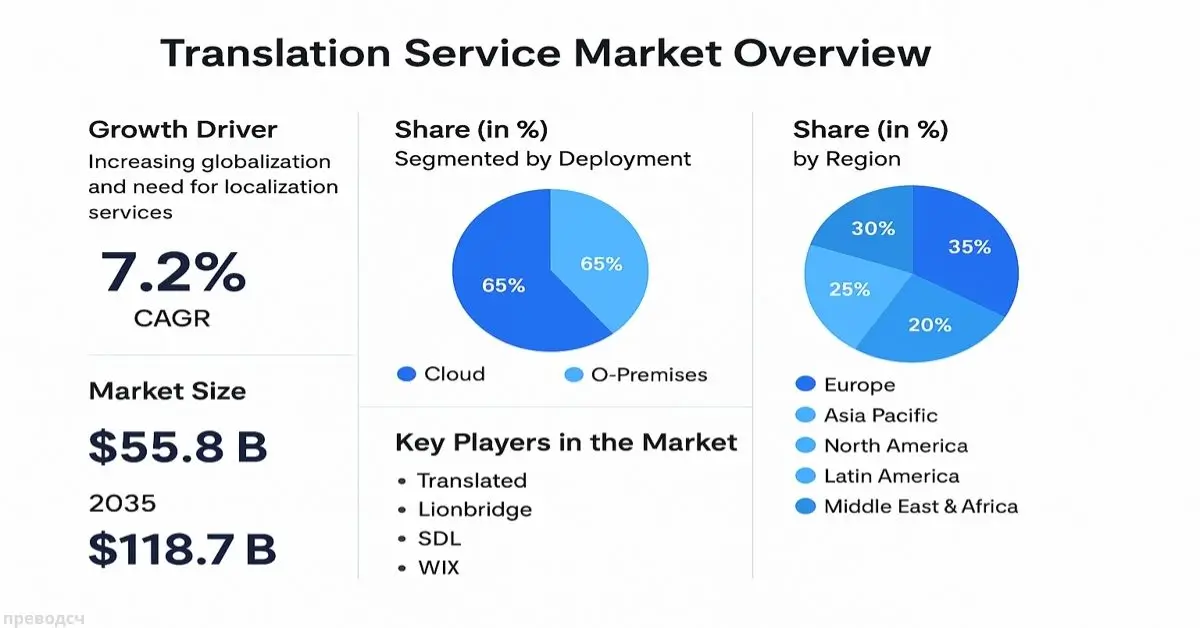 Translation Service Market Overview

Growth Driver
Increasing globalization and need for localization services

7.2%
CAGR

Market Size

$55.8 B

2035

$118.7 B

Share (in %)
Segmented by Deployment

65%

65%

Cloud
O-Premises

Key Players in the Market
• Translated
• Lionbridge
• SDL
• WIX

Share (in %)
by Region

30%
35%
25%
20%

Europe
Asia Pacific
North America
Latin America
Middle East & Africa

преводсч